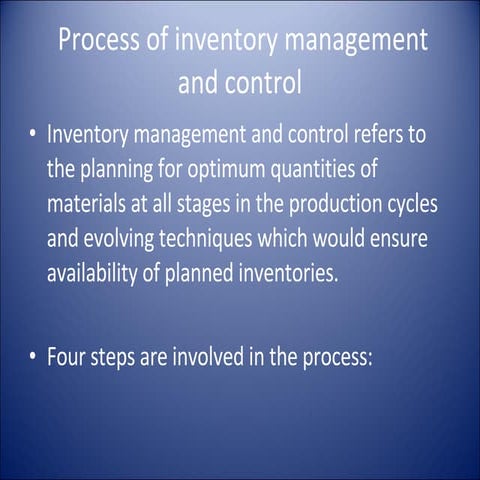 Process of inventory management and control

• Inventory management and control refers to the planning for optimum quantities of materials at all stages in the production cycles and evolving techniques which would ensure availability of planned inventories.

• Four steps are involved in the process: